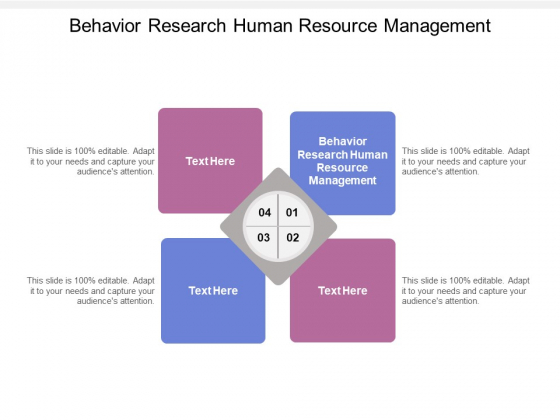 Behavior Research Human Resource Management

This slide is 100% editable. Adapt it to your needs and capture your audience's attention.

Text Here

Behavior Research Human Resource Management

This slide is 100% editable. Adapt it to your needs and capture your audience's attention.

04 01
03 02

This slide is 100% editable. Adapt it to your needs and capture your audience's attention.

Text Here

Text Here

This slide is 100% editable. Adapt it to your needs and capture your audience's attention.